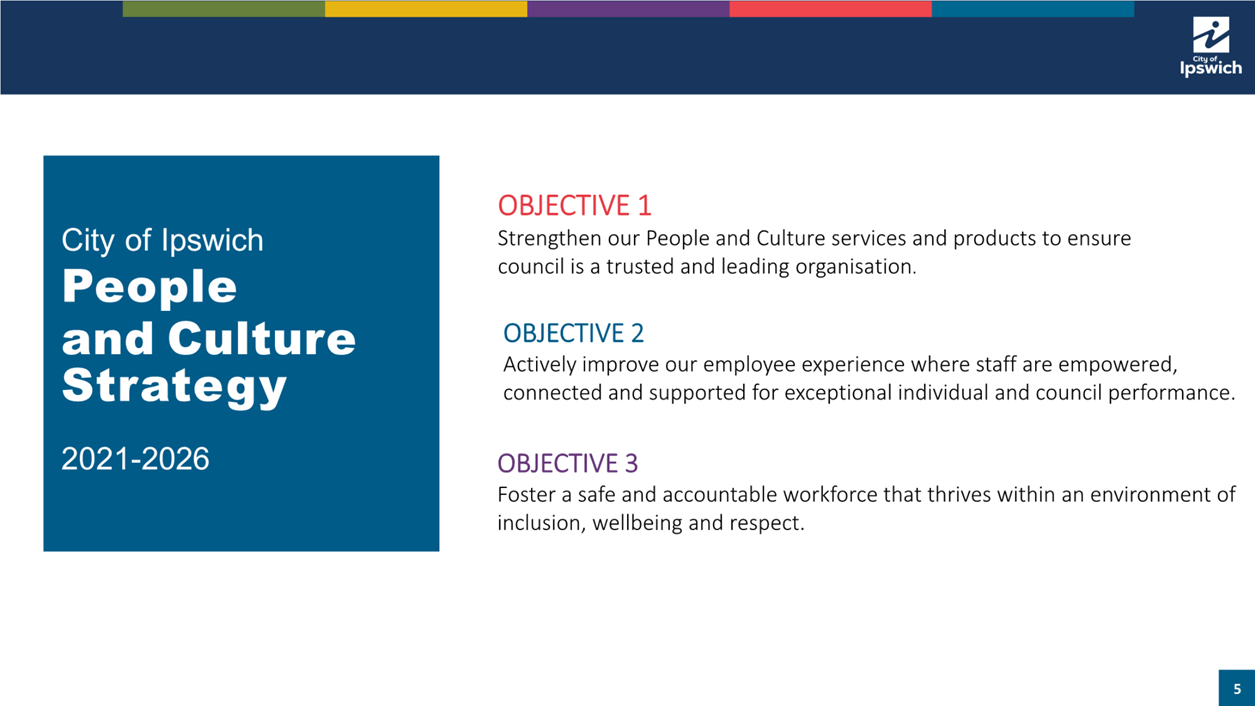 City of Ipswich

City of Ipswich
People and Culture Strategy

2021-2026

OBJECTIVE 1
Strengthen our People and Culture services and products to ensure council is a trusted and leading organisation.

OBJECTIVE 2
Actively improve our employee experience where staff are empowered, connected and supported for exceptional individual and council performance.

OBJECTIVE 3
Foster a safe and accountable workforce that thrives within an environment of inclusion, wellbeing and respect.

5